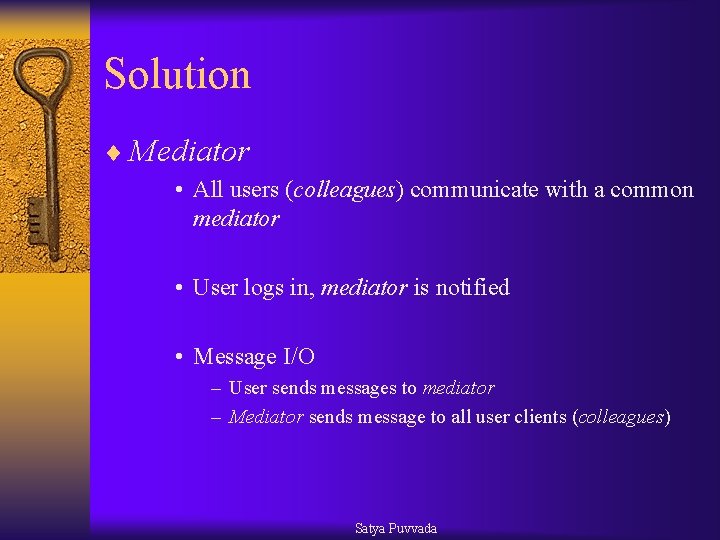 Solution

♦ Mediator

• All users (colleagues) communicate with a common mediator

• User logs in, mediator is notified

• Message I/O

– User sends messages to mediator

– Mediator sends message to all user clients (colleagues)

Satya Puvvada